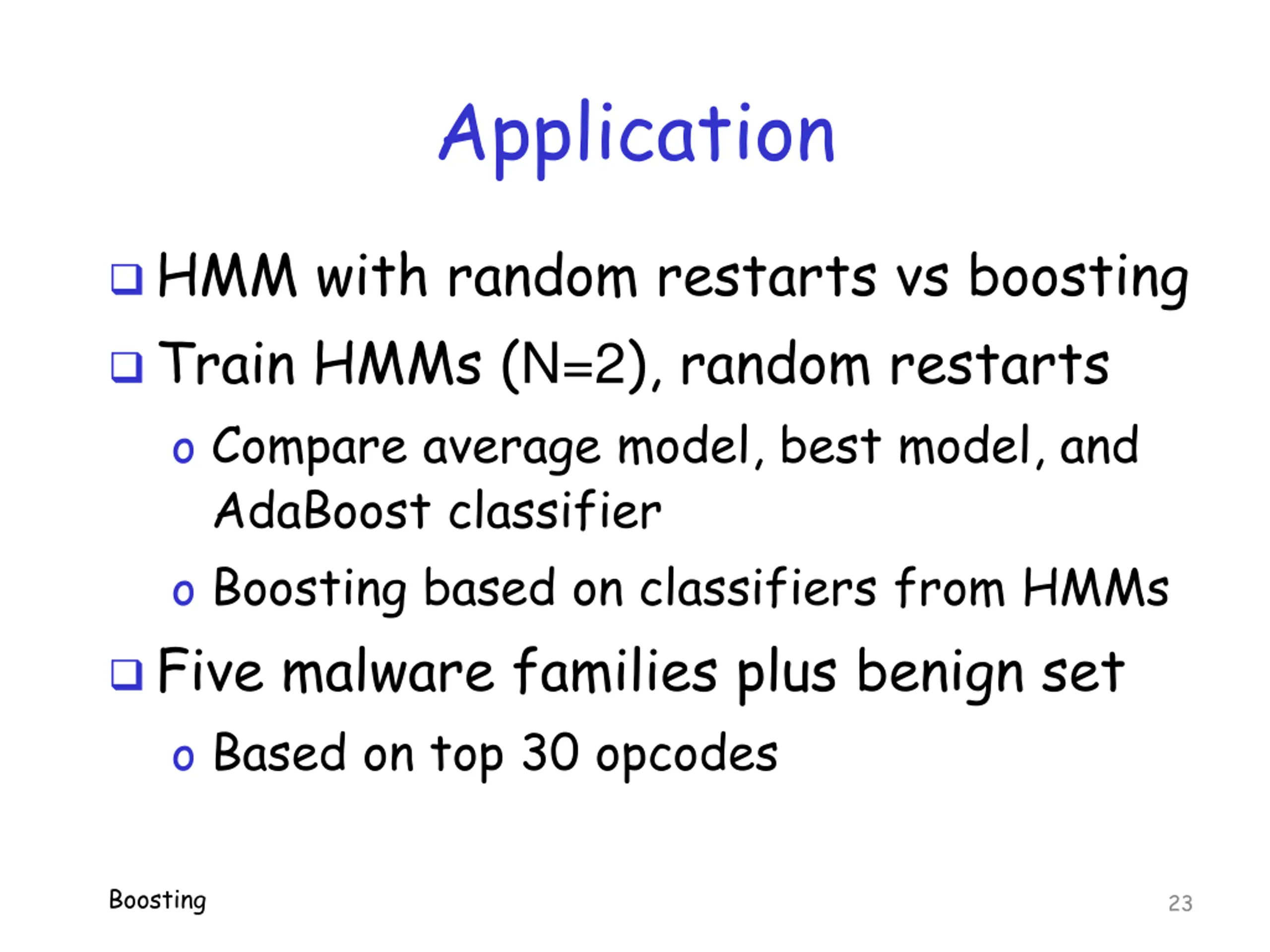 Application

❑ HMM with random restarts vs boosting

❑ Train HMMs (N=2), random restarts

o Compare average model, best model, and AdaBoost classifier

o Boosting based on classifiers from HMMs

❑ Five malware families plus benign set

o Based on top 30 opcodes

Boosting

23